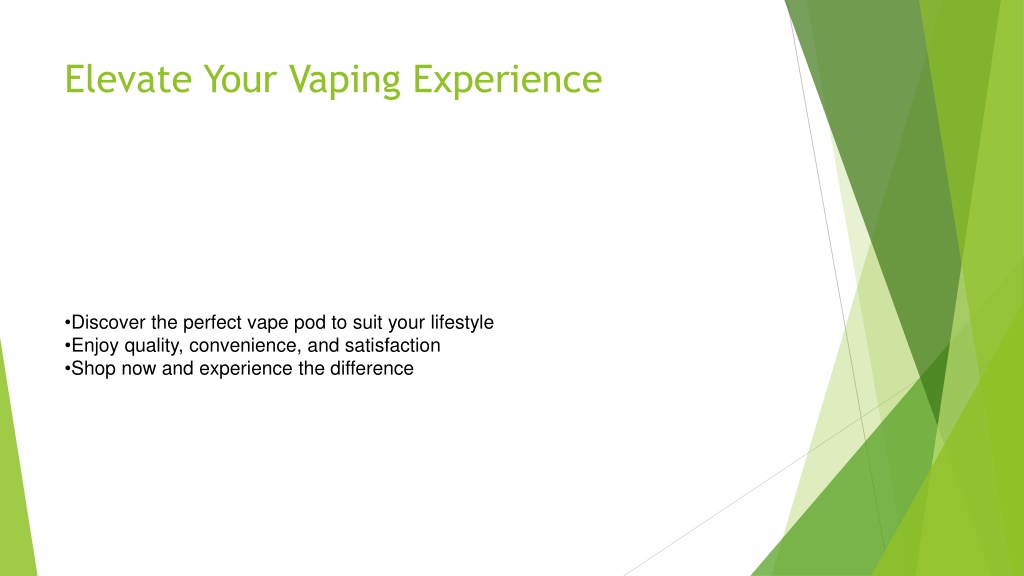 Elevate Your Vaping Experience

•Discover the perfect vape pod to suit your lifestyle
•Enjoy quality, convenience, and satisfaction
•Shop now and experience the difference